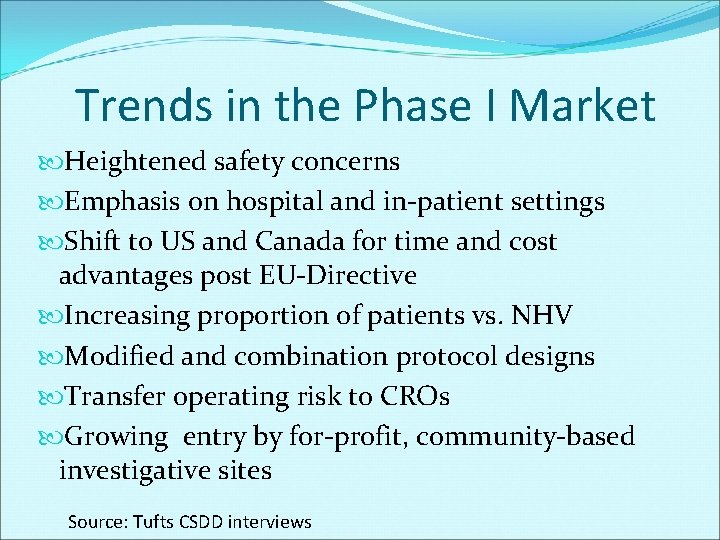 Trends in the Phase I Market

Heightened safety concerns

Emphasis on hospital and in-patient settings

Shift to US and Canada for time and cost advantages post EU-Directive

Increasing proportion of patients vs. NHV

Modified and combination protocol designs

Transfer operating risk to CROs

Growing entry by for-profit, community-based investigative sites

Source: Tufts CSDD interviews